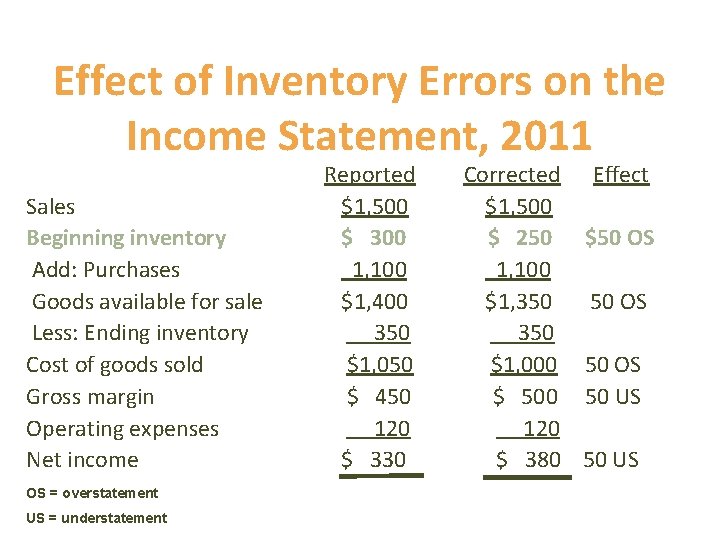 Effect of Inventory Errors on the Income Statement, 2011

|  | Reported | Corrected | Effect |
|---|---|---|---|
| Sales | $1,500 | $1,500 |  |
| Beginning inventory | $ 300 | $ 250 | $50 OS |
| Add: Purchases | 1,100 | 1,100 |  |
| Goods available for sale | $1,400 | $1,350 | 50 OS |
| Less: Ending inventory | 350 | 350 |  |
| Cost of goods sold | $1,050 | $1,000 | 50 OS |
| Gross margin | $ 450 | $ 500 | 50 US |
| Operating expenses | 120 | 120 |  |
| Net income | $ 330 | $ 380 | 50 US |

OS = overstatement
US = understatement